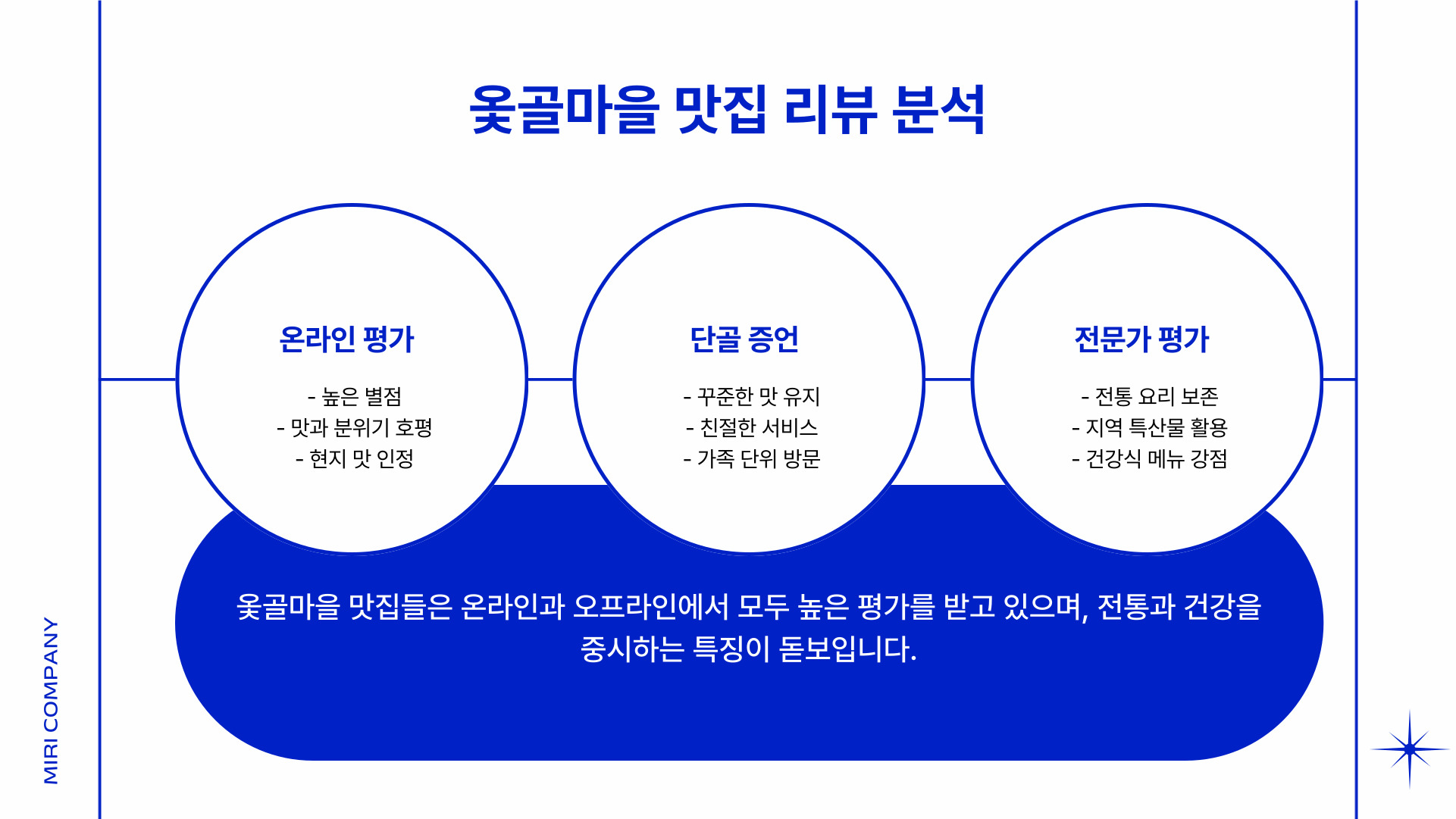 옻골마을 맛집 리뷰 분석

온라인 평가

- 높은 별점
- 맛과 분위기 호평
- 현지 맛 인정

단골 증언

- 꾸준한 맛 유지
- 친절한 서비스
- 가족 단위 방문

전문가 평가

- 전통 요리 보존
- 지역 특산물 활용
- 건강식 메뉴 강점

옻골마을 맛집들은 온라인과 오프라인에서 모두 높은 평가를 받고 있으며, 전통과 건강을 중시하는 특징이 돋보입니다.

MIRI COMPANY